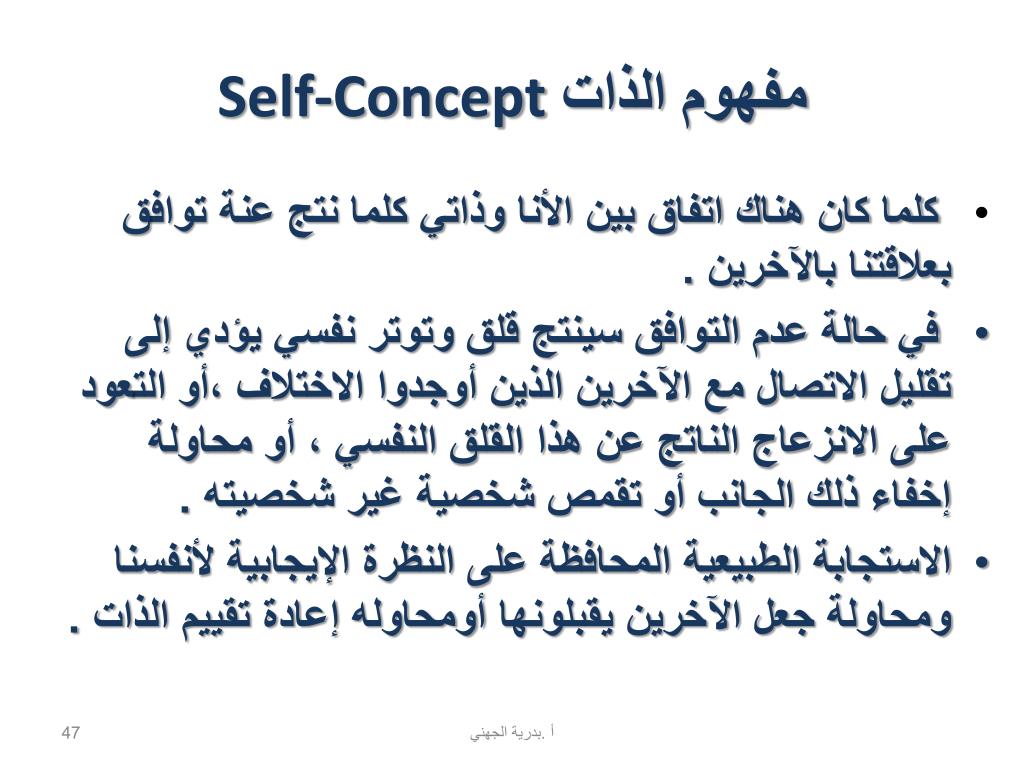 مفهوم الذات Self-Concept

• كلما كان هناك اتفاق بين الأنا وذاتي كلما نتج عنة توافق بعلاقتنا بالآخرين .

• في حالة عدم التوافق سينتج قلق وتوتر نفسي يؤدي إلى تقليل الاتصال مع الآخرين الذين أوجدوا الاختلاف ،أو التعود على الانزعاج الناتج عن هذا القلق النفسي ، أو محاولة إخفاء ذلك الجانب أو تقمص شخصية غير شخصيته .

• الاستجابة الطبيعية المحافظة على النظرة الإيجابية لأنفسنا ومحاولة جعل الآخرين يقبلونها أومحاوله إعادة تقييم الذات .

47

أ .بدرية الجهني